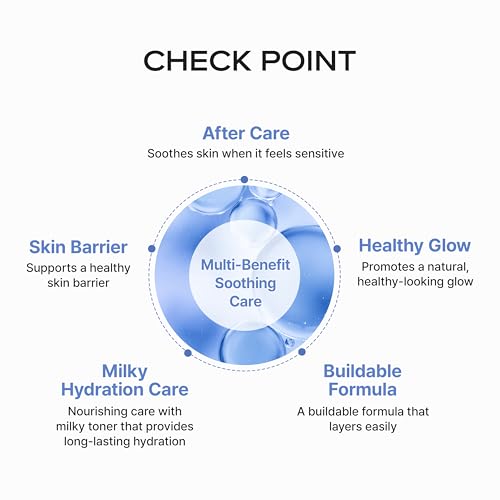 CHECK POINT

After Care
Soothes skin when it feels sensitive

Skin Barrier
Supports a healthy skin barrier

Multi-Benefit Soothing Care

Healthy Glow
Promotes a natural, healthy-looking glow

Milky Hydration Care
Nourishing care with milky toner that provides long-lasting hydration

Buildable Formula
A buildable formula that layers easily